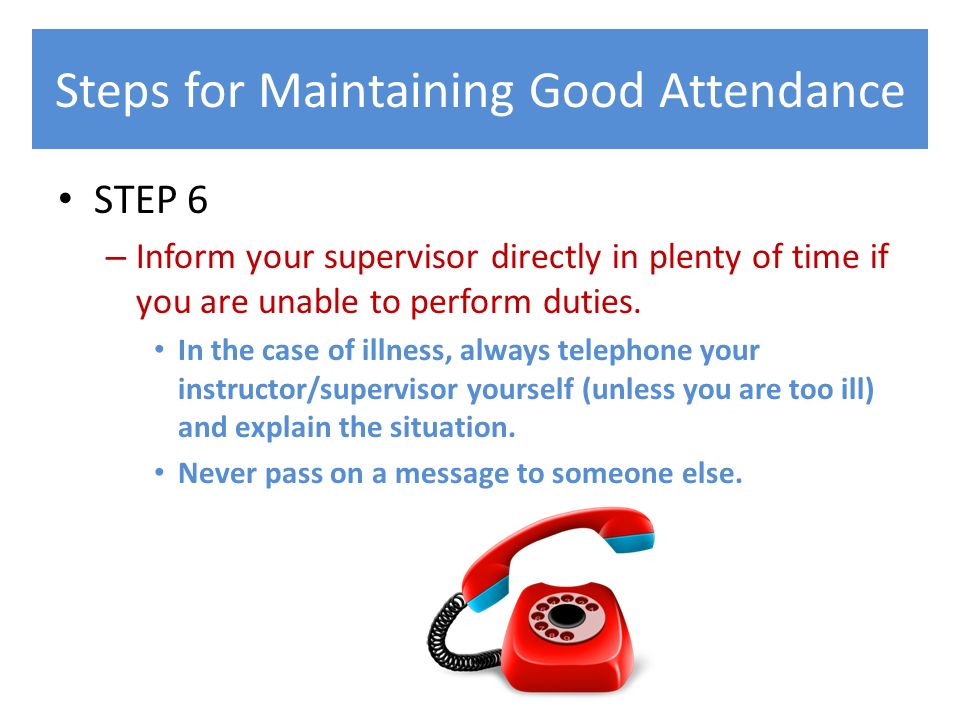 Steps for Maintaining Good Attendance

• STEP 6

– Inform your supervisor directly in plenty of time if you are unable to perform duties.

• In the case of illness, always telephone your instructor/supervisor yourself (unless you are too ill) and explain the situation.

• Never pass on a message to someone else.